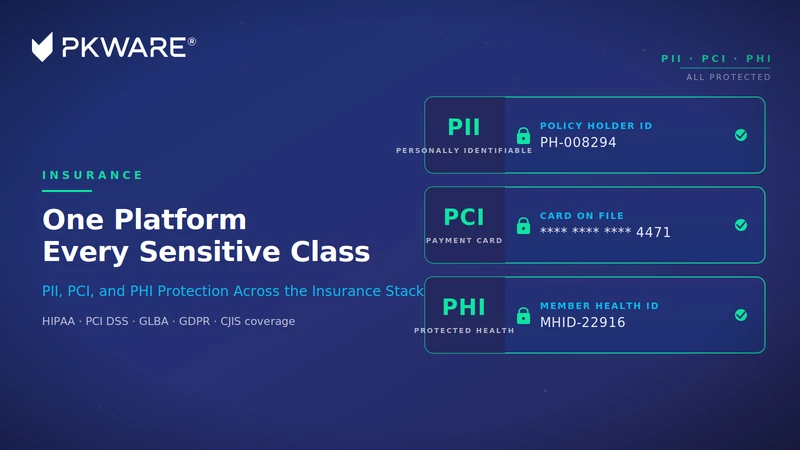 PKWARE®

PII · PCI · PHI
ALL PROTECTED

INSURANCE

One Platform
Every Sensitive Class

PII, PCI, and PHI Protection Across the Insurance Stack

HIPAA · PCI DSS · GLBA · GDPR · CJIS coverage

PII
PERSONALLY IDENTIFIABLE
POLICY HOLDER ID
PH-008294

PCI
PAYMENT CARD
CARD ON FILE
**** **** **** 4471

PHI
PROTECTED HEALTH
MEMBER HEALTH ID
MHID-22916